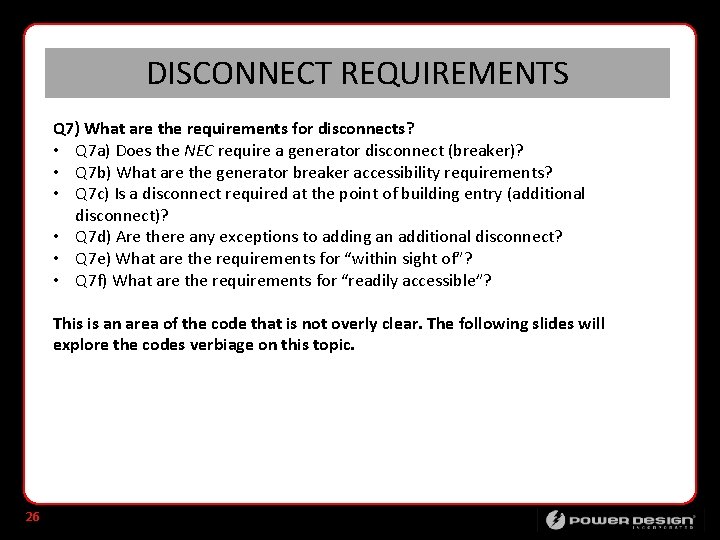 DISCONNECT REQUIREMENTS

Q7) What are the requirements for disconnects?
• Q7a) Does the NEC require a generator disconnect (breaker)?
• Q7b) What are the generator breaker accessibility requirements?
• Q7c) Is a disconnect required at the point of building entry (additional disconnect)?
• Q7d) Are there any exceptions to adding an additional disconnect?
• Q7e) What are the requirements for "within sight of"?
• Q7f) What are the requirements for "readily accessible"?

This is an area of the code that is not overly clear. The following slides will explore the codes verbiage on this topic.

26

POWER DESIGN INCORPORATED